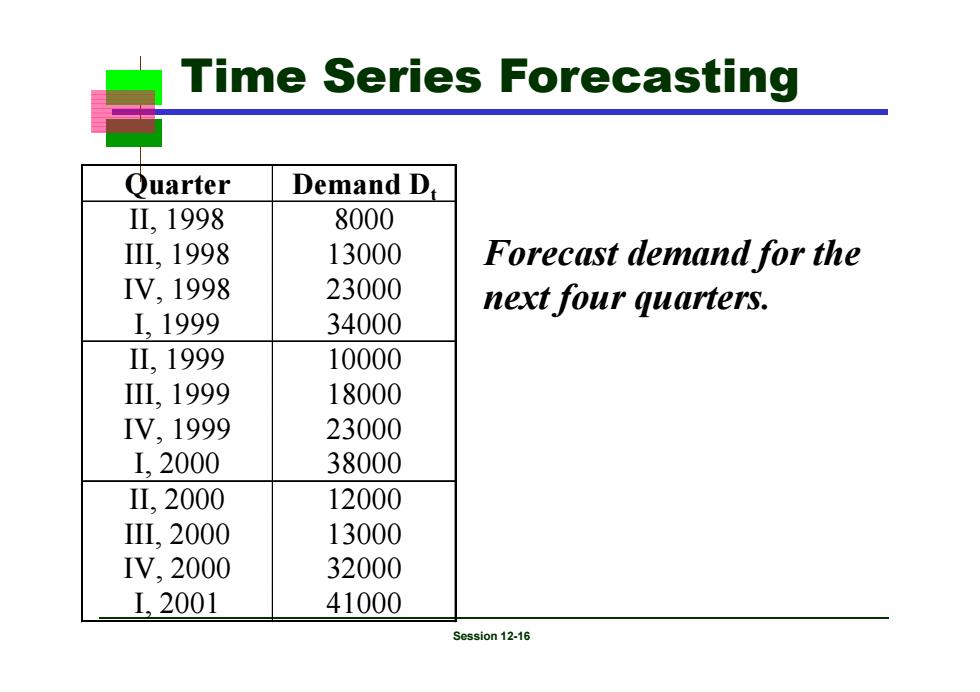 Time Series Forecasting

| Quarter | Demand $D_t$ |
|---|---|
| II, 1998 | 8000 |
| III, 1998 | 13000 |
| IV, 1998 | 23000 |
| I, 1999 | 34000 |
| II, 1999 | 10000 |
| III, 1999 | 18000 |
| IV, 1999 | 23000 |
| I, 2000 | 38000 |
| II, 2000 | 12000 |
| III, 2000 | 13000 |
| IV, 2000 | 32000 |
| I, 2001 | 41000 |

Forecast demand for the next four quarters.

Session 12-16